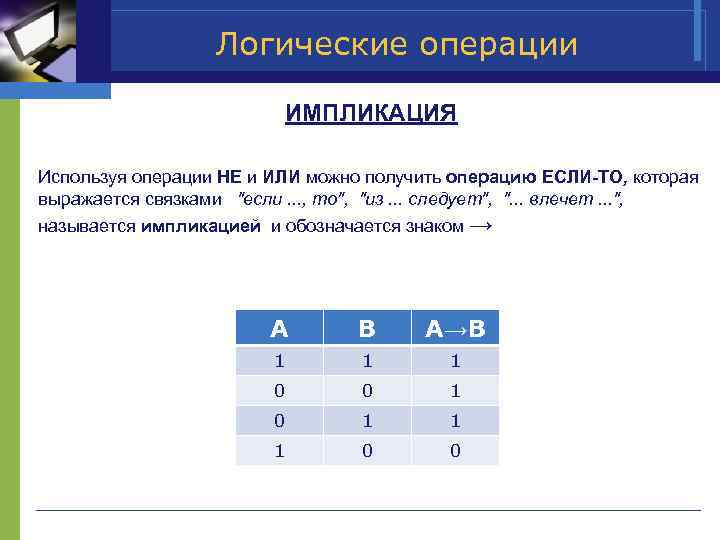 Логические операции

ИМПЛИКАЦИЯ

Используя операции НЕ и ИЛИ можно получить операцию ЕСЛИ-ТО, которая выражается связками "если ..., то", "из ... следует", "... влечет ...", называется импликацией и обозначается знаком →

| A | B | A→B |
|---|---|---|
| 1 | 1 | 1 |
| 0 | 0 | 1 |
| 0 | 1 | 1 |
| 1 | 0 | 0 |